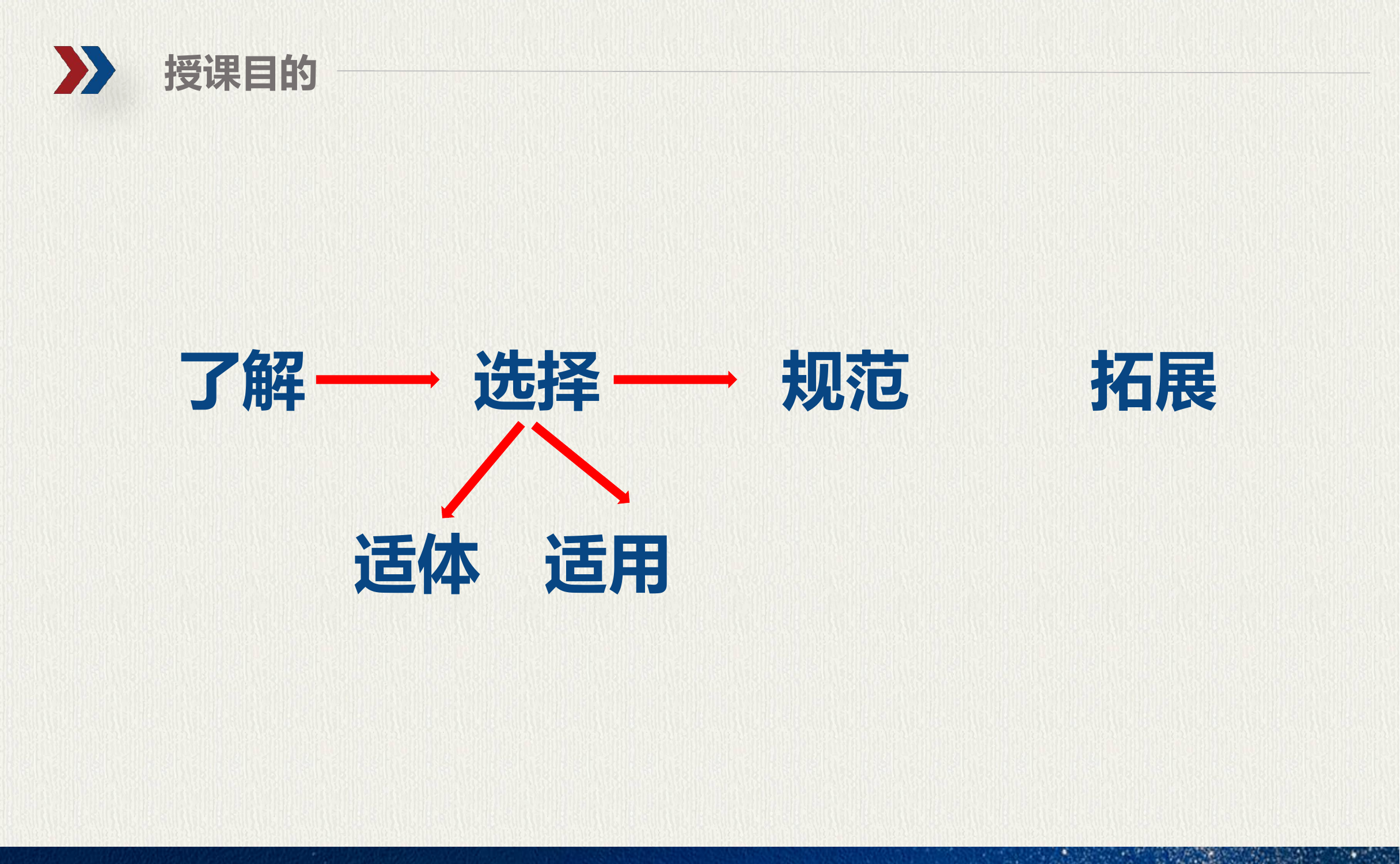 授课目的

了解 选择 规范 拓展

适体 适用